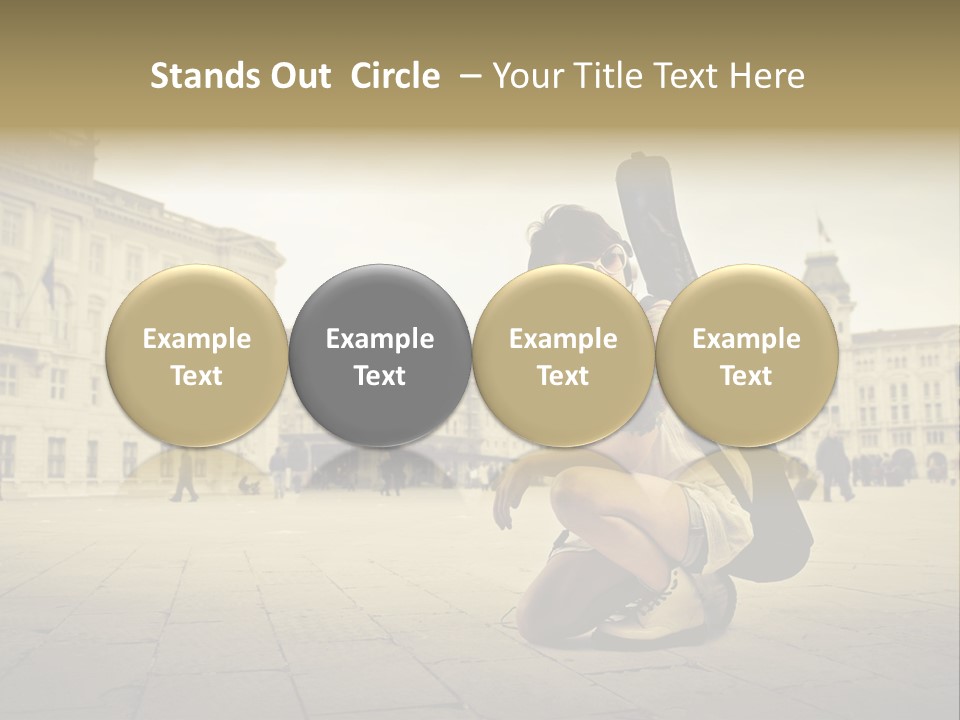 Stands Out Circle – Your Title Text Here

Example Text

Example Text

Example Text

Example Text